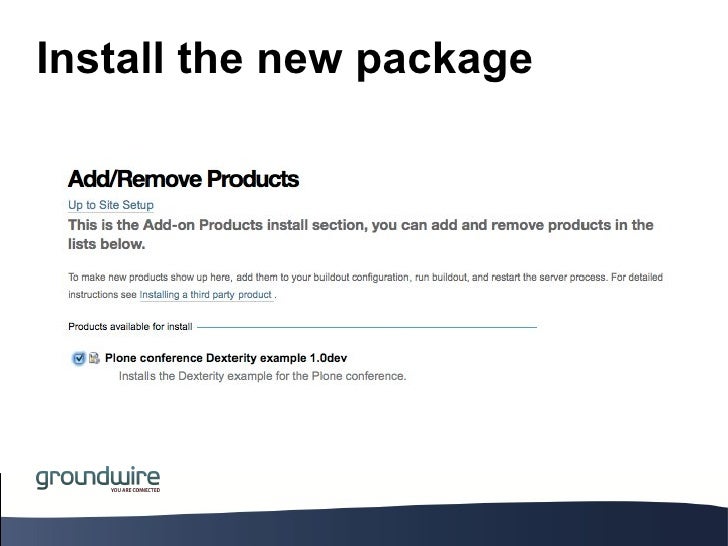 Install the new package

Add/Remove Products

Up to Site Setup

This is the Add-on Products install section, you can add and remove products in the lists below.

To make new products show up here, add them to your buildout configuration, run buildout, and restart the server process. For detailed instructions see Installing a third party product .

Products available for install

Plone conference Dexterity example 1.0dev

Installs the Dexterity example for the Plone conference.

groundwire
YOU ARE CONNECTED